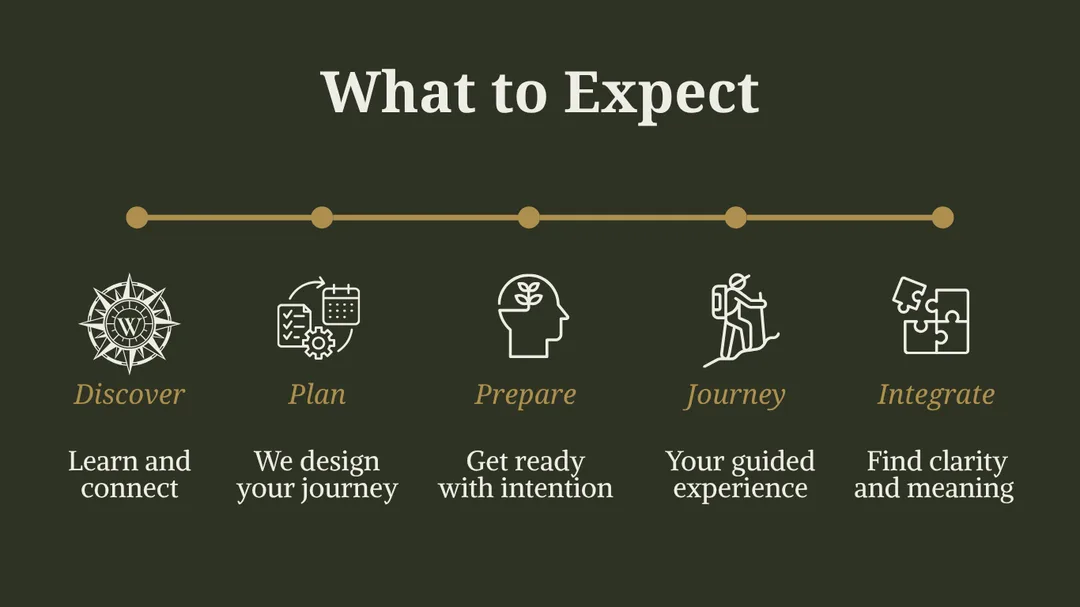 What to Expect

W

Discover

Learn and connect

Plan

We design your journey

Prepare

Get ready with intention

Journey

Your guided experience

Integrate

Find clarity and meaning